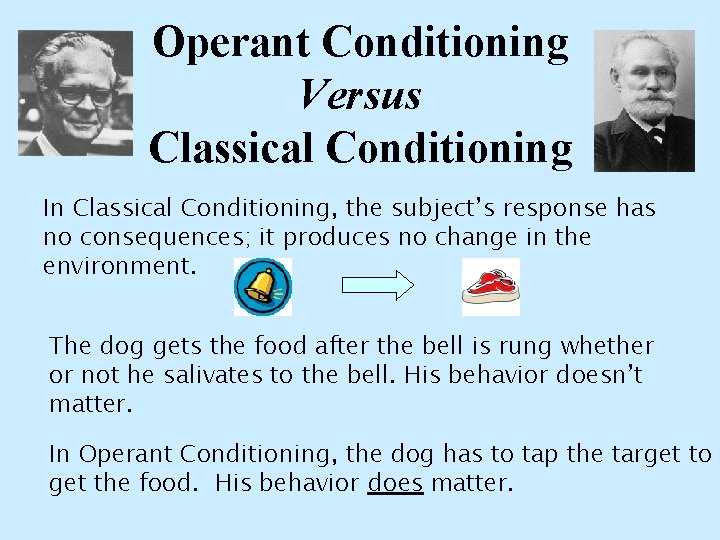 Operant Conditioning
Versus
Classical Conditioning

In Classical Conditioning, the subject's response has no consequences; it produces no change in the environment.

The dog gets the food after the bell is rung whether or not he salivates to the bell. His behavior doesn't matter.

In Operant Conditioning, the dog has to tap the target to get the food. His behavior does matter.